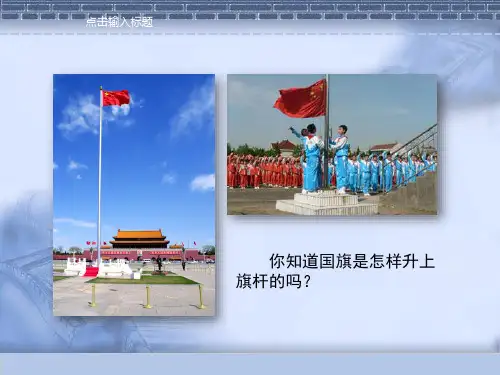 点击输入标题

你知道国旗是怎样升上旗杆的吗？